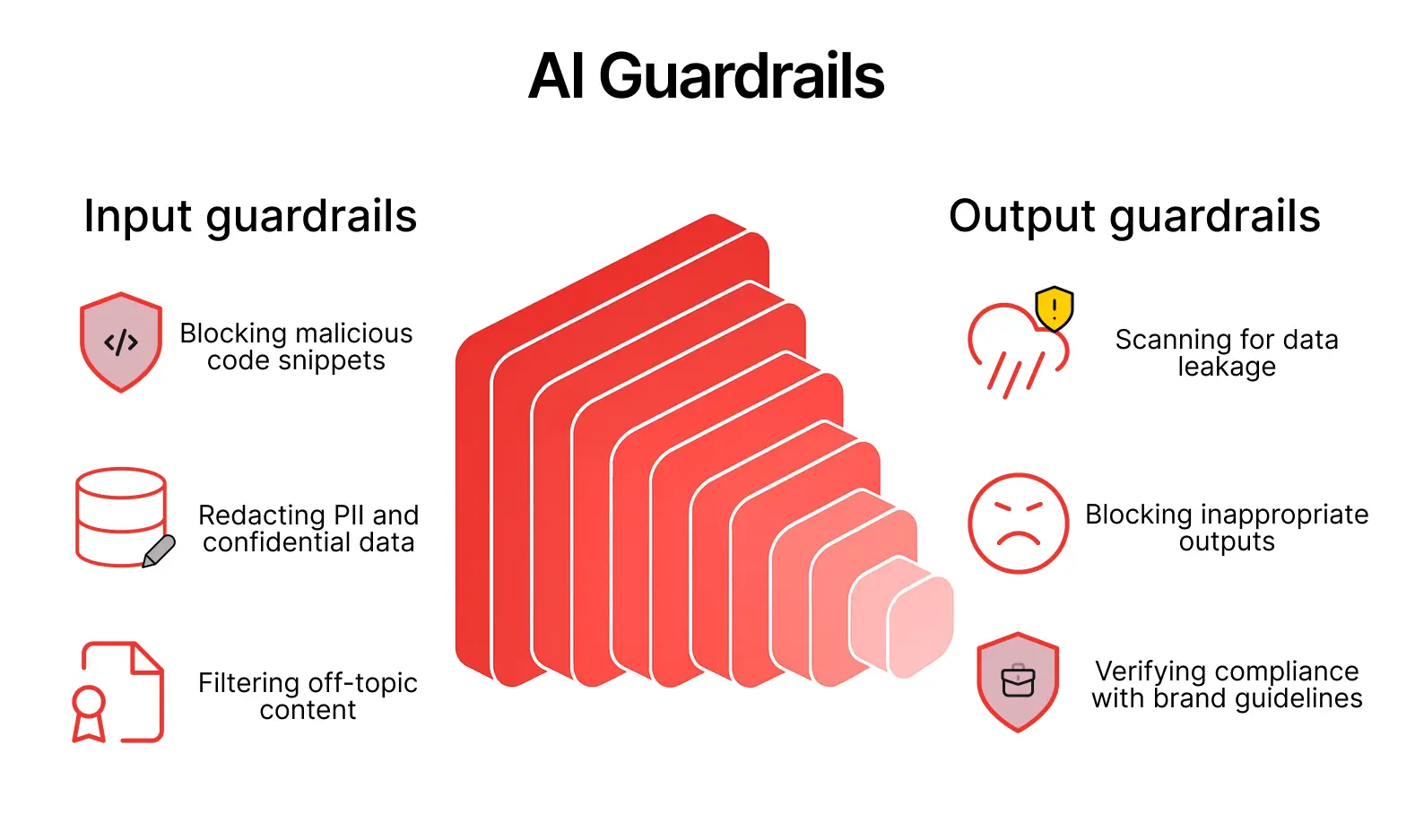 AI Guardrails

Input guardrails

</>

Blocking malicious code snippets

Redacting PII and confidential data

Filtering off-topic content

Output guardrails

!

Scanning for data leakage

Blocking inappropriate outputs

Verifying compliance with brand guidelines